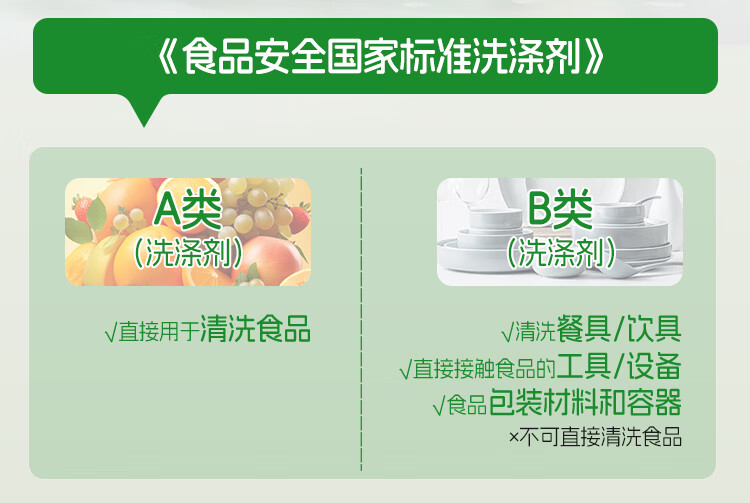 《食品安全国家标准洗涤剂》

A类
（洗涤剂）

√直接用于清洗食品

B类
（洗涤剂）

√清洗餐具/饮具
√直接接触食品的工具/设备
√食品包装材料和容器
×不可直接清洗食品